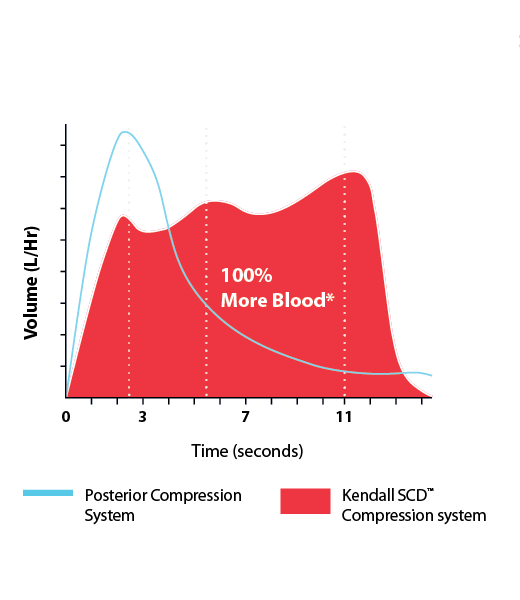 Volume (L/Hr)

100%
More Blood*

0
3
7
11

Time (seconds)

Posterior Compression System

Kendall SCD™ Compression system